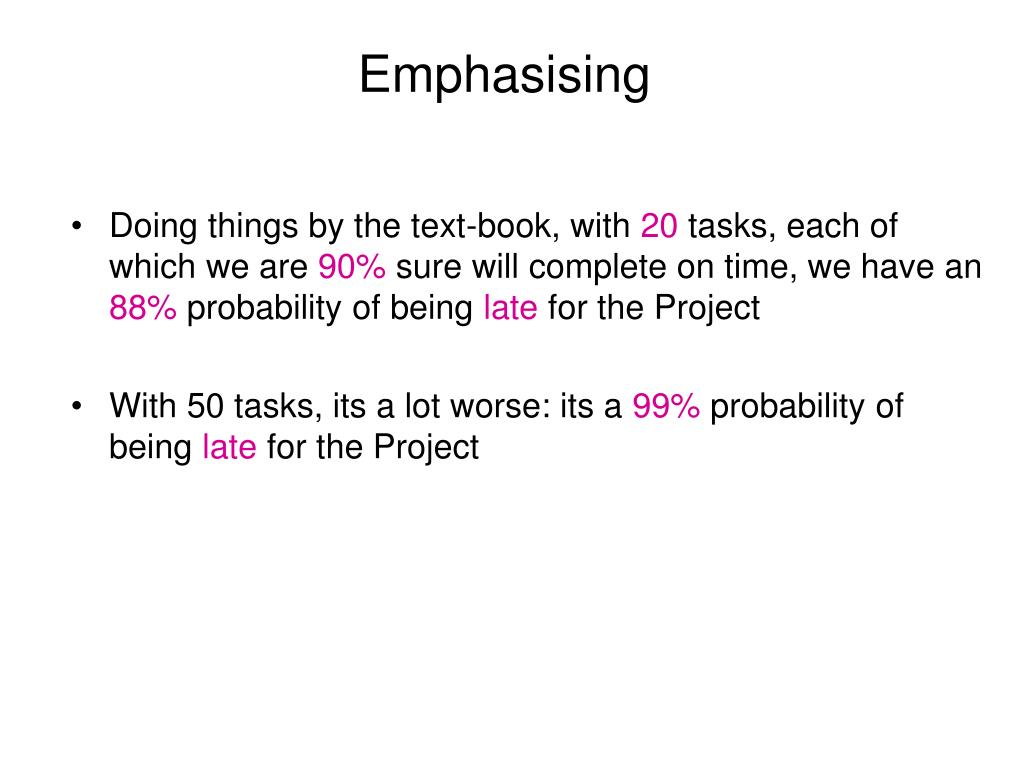 Emphasising

• Doing things by the text-book, with 20 tasks, each of which we are 90% sure will complete on time, we have an 88% probability of being late for the Project

• With 50 tasks, its a lot worse: its a 99% probability of being late for the Project